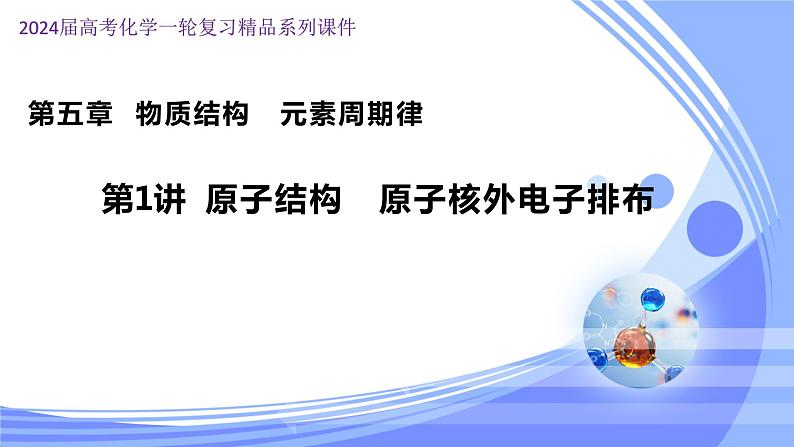 2024届高考化学一轮复习精品系列课件

第五章 物质结构 元素周期律

第1讲 原子结构 原子核外电子排布